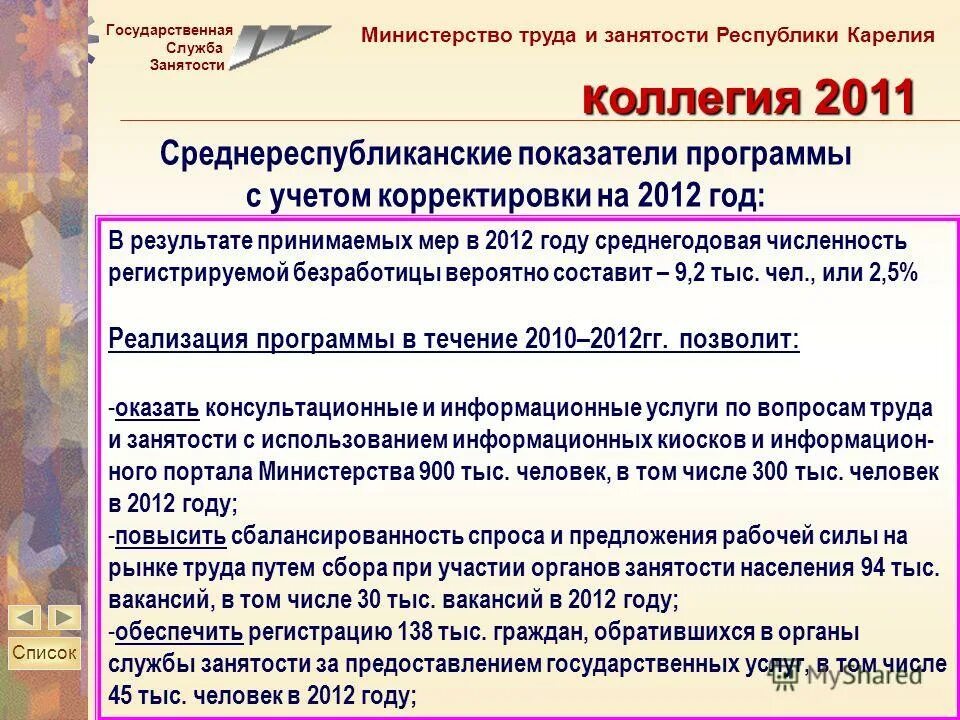 Государственная Служба Занятости

Министерство труда и занятости Республики Карелия

коллегия 2011

Среднереспубликанские показатели программы с учетом корректировки на 2012 год:

В результате принимаемых мер в 2012 году среднегодовая численность регистрируемой безработицы вероятно составит – 9,2 тыс. чел., или 2,5%

Реализация программы в течение 2010–2012гг. позволит:

-оказать консультационные и информационные услуги по вопросам труда и занятости с использованием информационных киосков и информационного портала Министерства 900 тыс. человек, в том числе 300 тыс. человек в 2012 году;
-повысить сбалансированность спроса и предложения рабочей силы на рынке труда путем сбора при участии органов занятости населения 94 тыс. вакансий, в том числе 30 тыс. вакансий в 2012 году;
-обеспечить регистрацию 138 тыс. граждан, обратившихся в органы службы занятости за предоставлением государственных услуг, в том числе 45 тыс. человек в 2012 году;

Список

MyShared